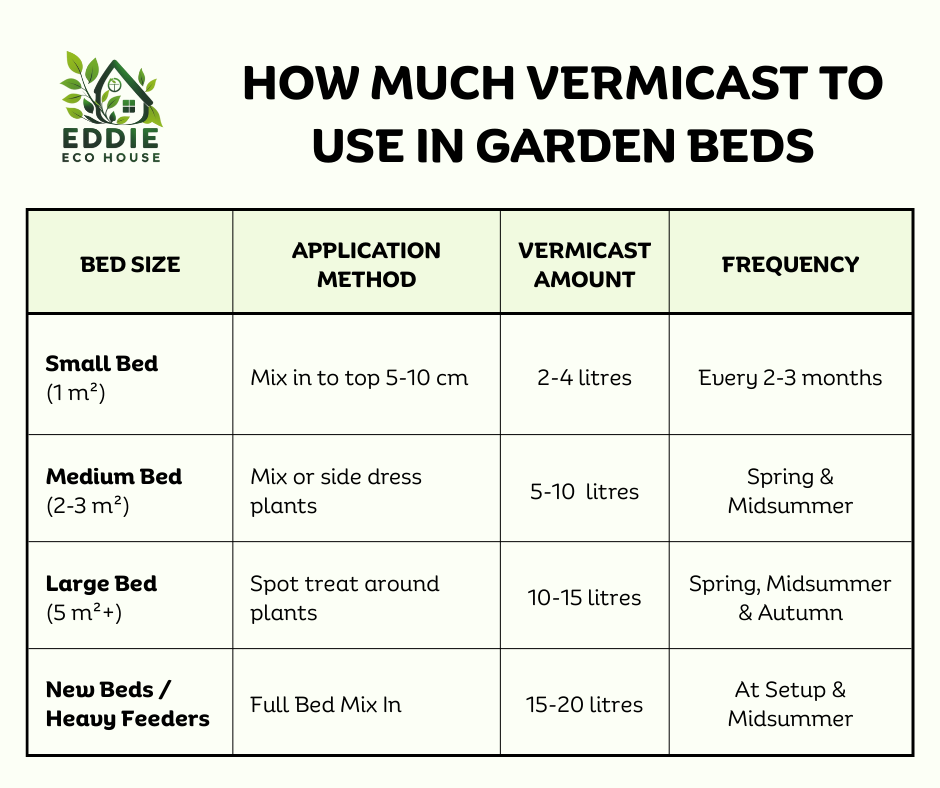 EDDIE
ECO HOUSE

HOW MUCH VERMICAST TO USE IN GARDEN BEDS

| BED SIZE | APPLICATION METHOD | VERMICAST AMOUNT | FREQUENCY |
|---|---|---|---|
| Small Bed (1 m²) | Mix in to top 5-10 cm | 2-4 litres | Every 2-3 months |
| Medium Bed (2-3 m²) | Mix or side dress plants | 5-10 litres | Spring & Midsummer |
| Large Bed (5 m²+) | Spot treat around plants | 10-15 litres | Spring, Midsummer & Autumn |
| New Beds / Heavy Feeders | Full Bed Mix In | 15-20 litres | At Setup & Midsummer |